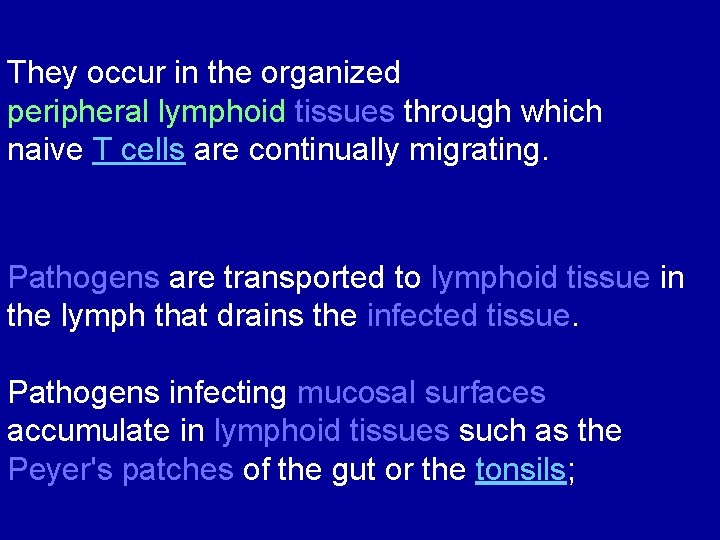 They occur in the organized peripheral lymphoid tissues through which naive T cells are continually migrating.

Pathogens are transported to lymphoid tissue in the lymph that drains the infected tissue.

Pathogens infecting mucosal surfaces accumulate in lymphoid tissues such as the Peyer's patches of the gut or the tonsils;